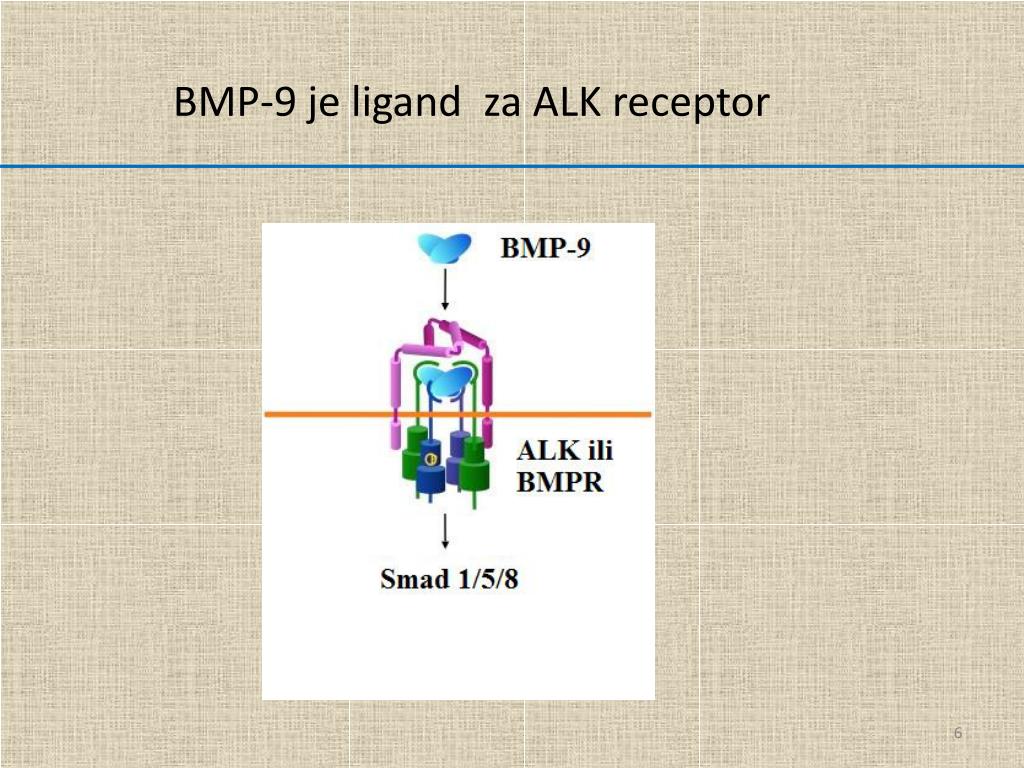 BMP-9 je ligand  za ALK receptor

BMP-9

ALK ili BMPR

Smad 1/5/8

6